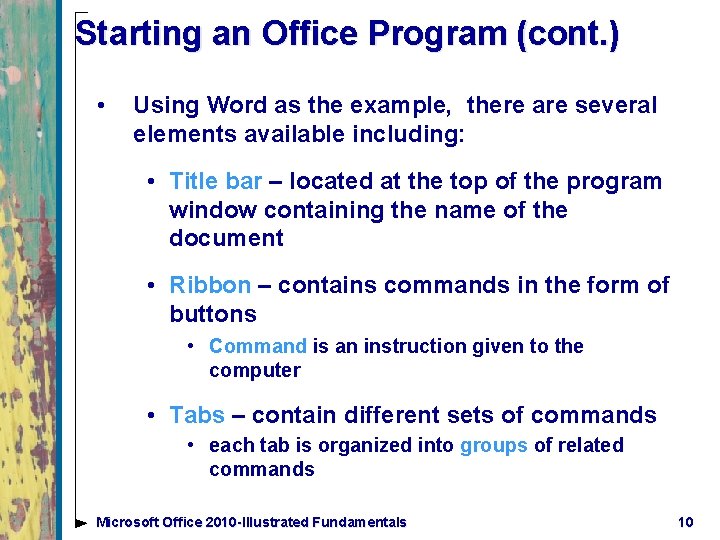 Starting an Office Program (cont.)

• Using Word as the example, there are several elements available including:

• Title bar – located at the top of the program window containing the name of the document

• Ribbon – contains commands in the form of buttons

• Command is an instruction given to the computer

• Tabs – contain different sets of commands

• each tab is organized into groups of related commands

Microsoft Office 2010-Illustrated Fundamentals

10